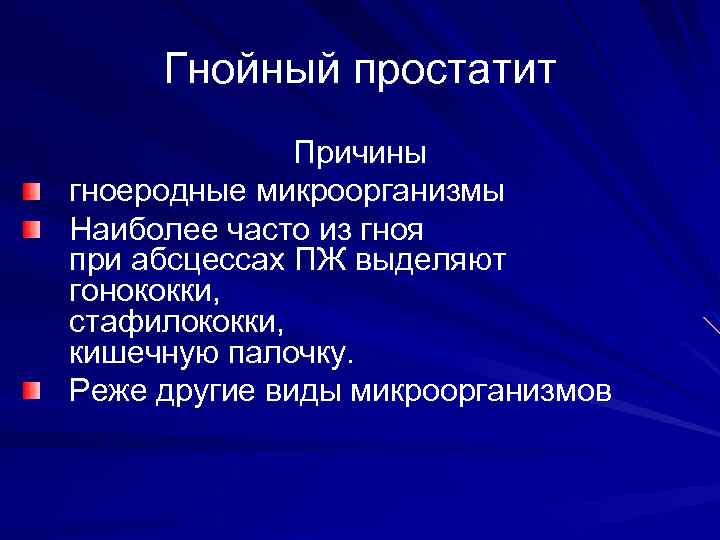 Гнойный простатит

Причины

гноеродные микроорганизмы

Наиболее часто из гноя при абсцессах ПЖ выделяют гонококки, стафилококки, кишечную палочку.

Реже другие виды микроорганизмов